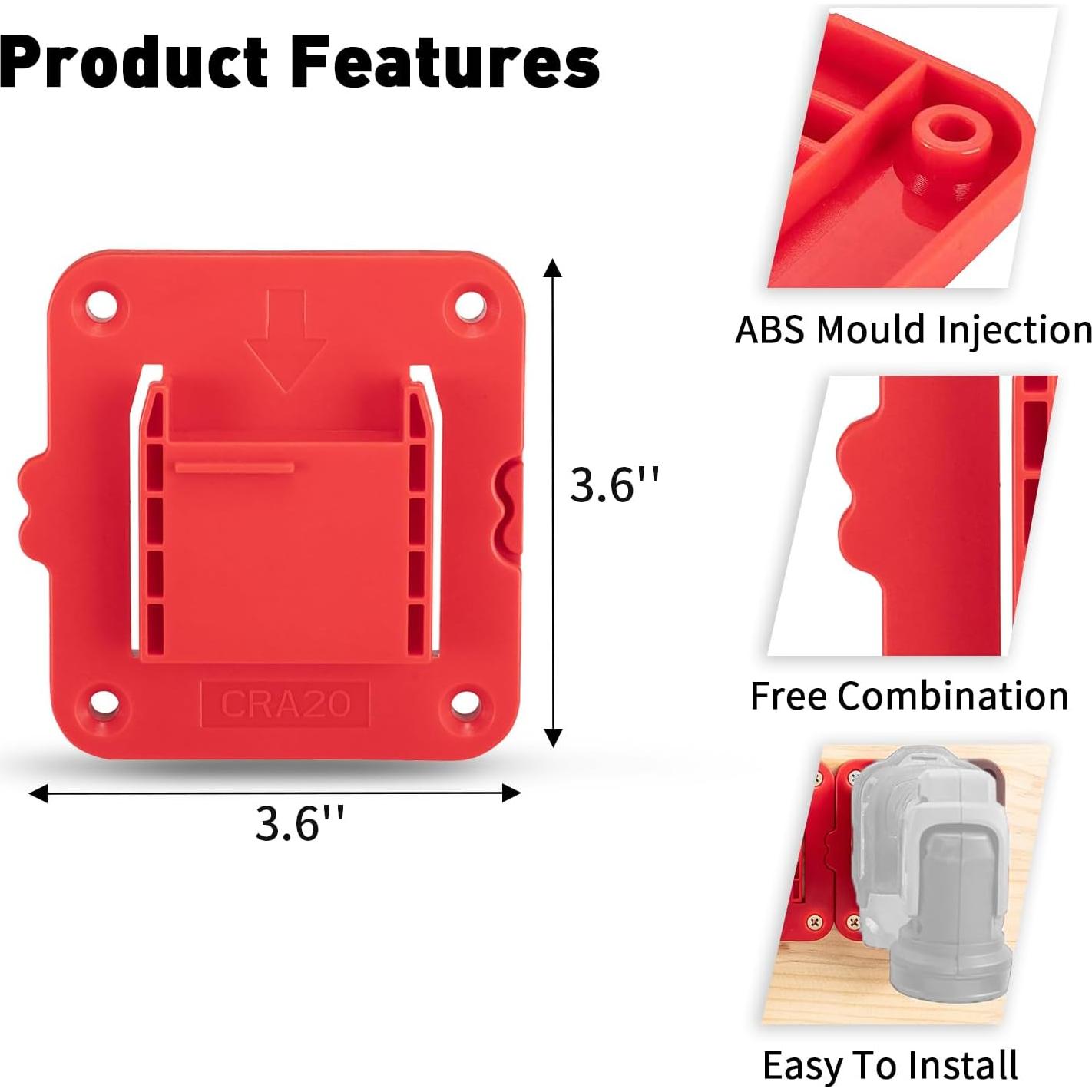 Product Features

CRA20

3.6''

3.6''

ABS Mould Injection

Free Combination

Easy To Install